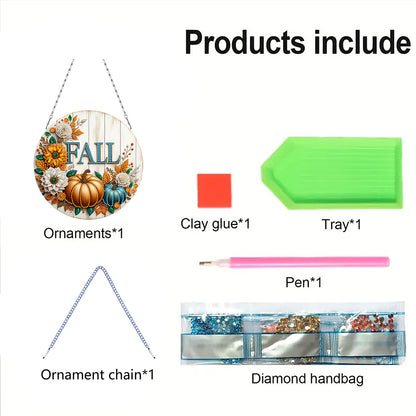 Products include

FALL

Ornaments*1

Clay glue*1

Tray*1

Pen*1

Ornament chain*1

Diamond handbag